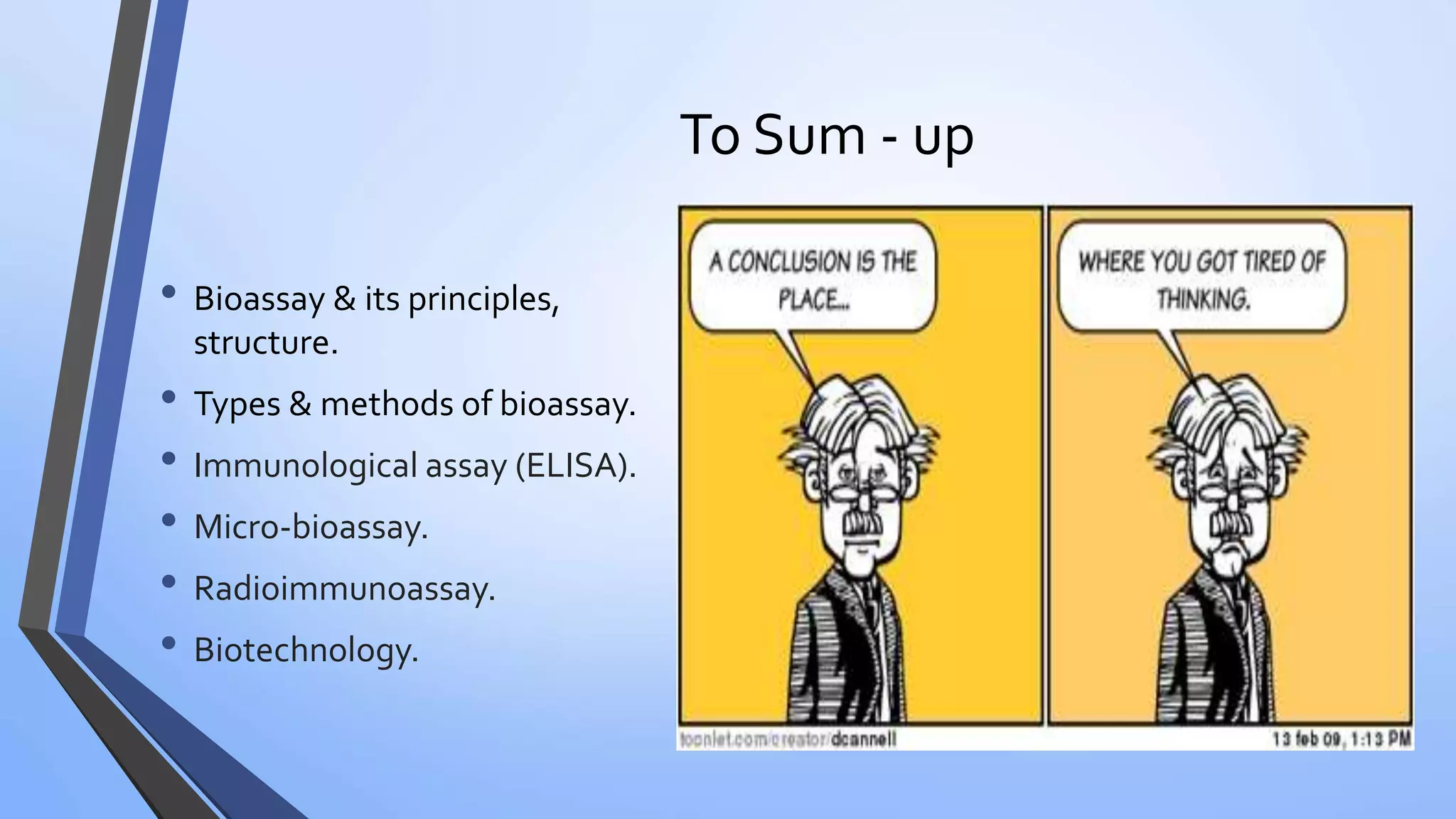 To Sum - up

• Bioassay & its principles, structure.
• Types & methods of bioassay.
• Immunological assay (ELISA).
• Micro-bioassay.
• Radioimmunoassay.
• Biotechnology.

A CONCLUSION IS THE PLACE...

WHERE YOU GOT TIRED OF THINKING.

toonlet.com/creator/dcannell

13 feb 09, 1:13 PM